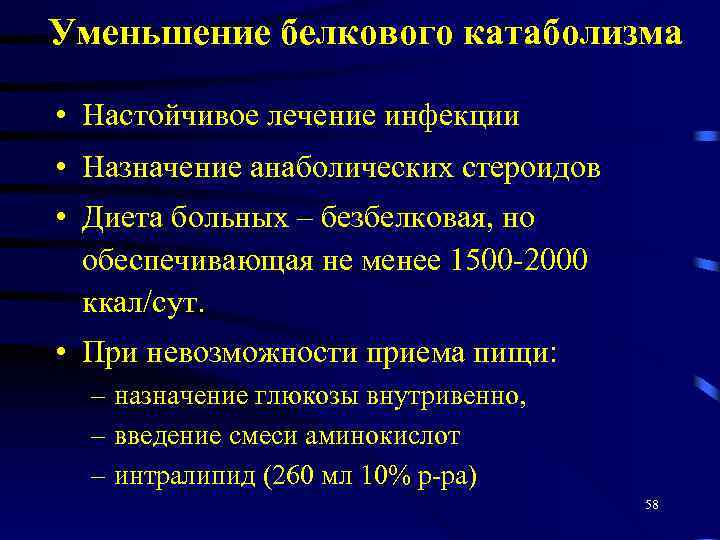 Уменьшение белкового катаболизма

• Настойчивое лечение инфекции
• Назначение анаболических стероидов
• Диета больных – безбелковая, но обеспечивающая не менее 1500-2000 ккал/сут.
• При невозможности приема пищи:
– назначение глюкозы внутривенно,
– введение смеси аминокислот
– интралипид (260 мл 10% р-ра)

58